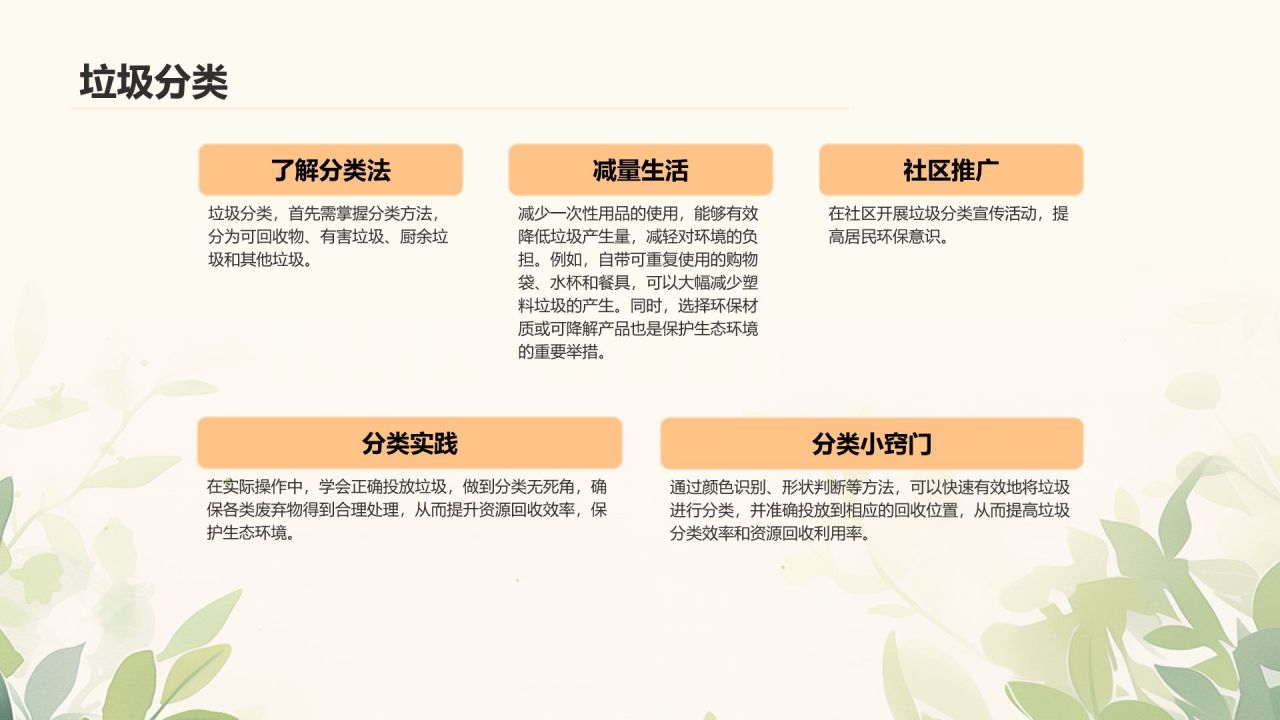 垃圾分类

了解分类法

垃圾分类，首先需掌握分类方法，分为可回收物、有害垃圾、厨余垃圾和其他垃圾。

减量生活

减少一次性用品的使用，能够有效降低垃圾产生量，减轻对环境的负担。例如，自带可重复使用的购物袋、水杯和餐具，可以大幅减少塑料垃圾的产生。同时，选择环保材质或可降解产品也是保护生态环境的重要举措。

社区推广

在社区开展垃圾分类宣传活动，提高居民环保意识。

分类实践

在实际操作中，学会正确投放垃圾，做到分类无死角，确保各类废弃物得到合理处理，从而提升资源回收效率，保护生态环境。

分类小窍门

通过颜色识别、形状判断等方法，可以快速有效地将垃圾进行分类，并准确投放到相应的回收位置，从而提高垃圾分类效率和资源回收利用率。